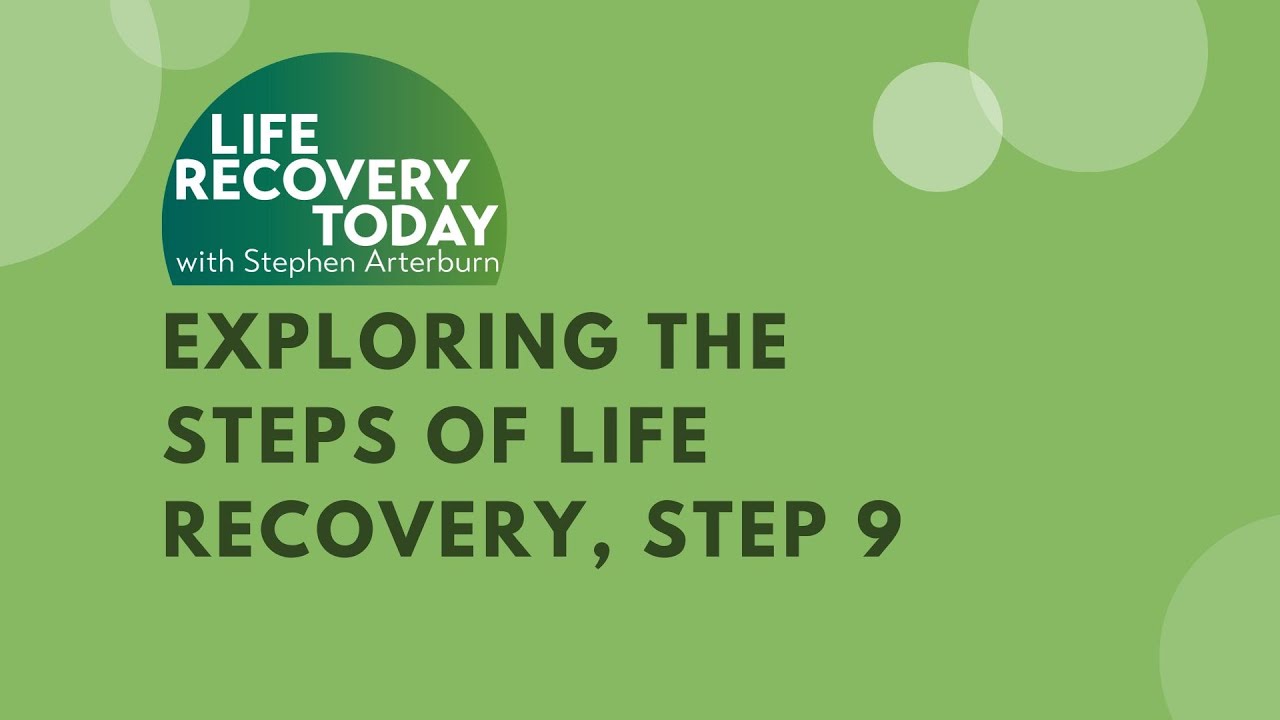 LIFE RECOVERY TODAY
with Stephen Arterburn

EXPLORING THE STEPS OF LIFE RECOVERY, STEP 9